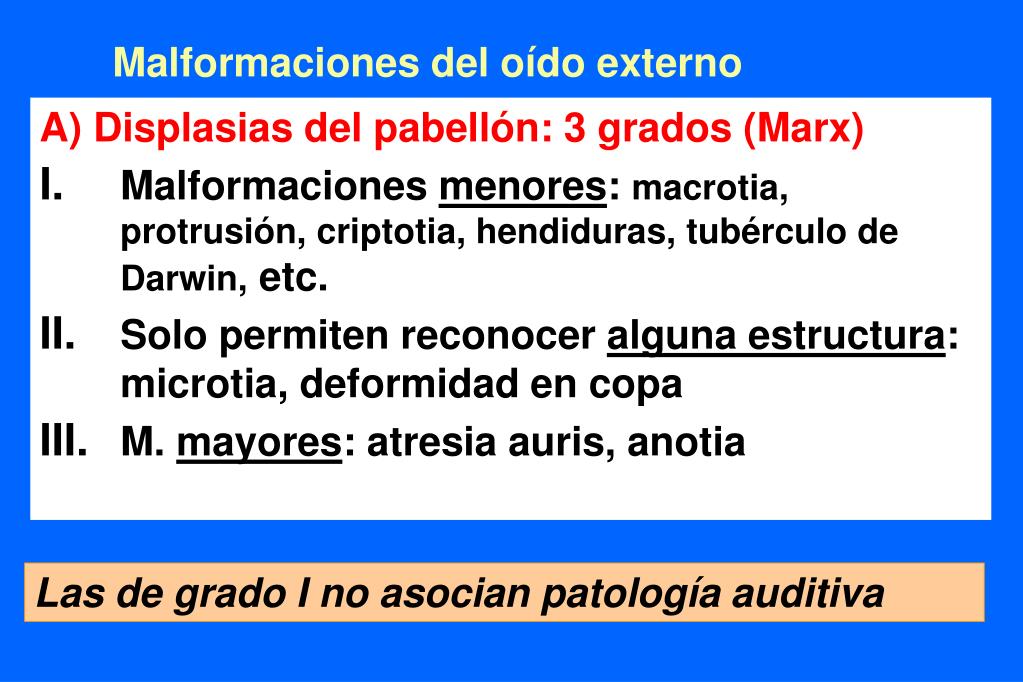 Malformaciones del oído externo

A) Displasias del pabellón: 3 grados (Marx)

I. Malformaciones menores: macrotia, protrusión, criptotia, hendiduras, tubérculo de Darwin, etc.

II. Solo permiten reconocer alguna estructura: microtia, deformidad en copa

III. M. mayores: atresia auris, anotia

Las de grado I no asocian patología auditiva